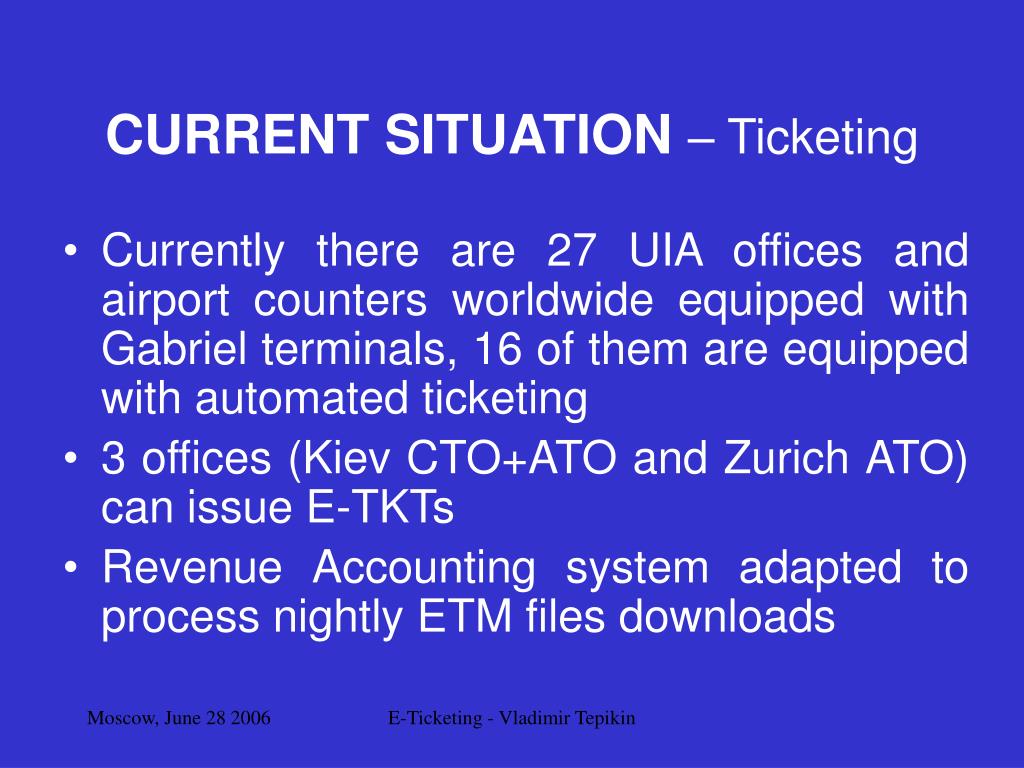 CURRENT SITUATION – Ticketing

• Currently there are 27 UIA offices and airport counters worldwide equipped with Gabriel terminals, 16 of them are equipped with automated ticketing
• 3 offices (Kiev CTO+ATO and Zurich ATO) can issue E-TKTs
• Revenue Accounting system adapted to process nightly ETM files downloads

Moscow, June 28 2006

E-Ticketing - Vladimir Tepikin